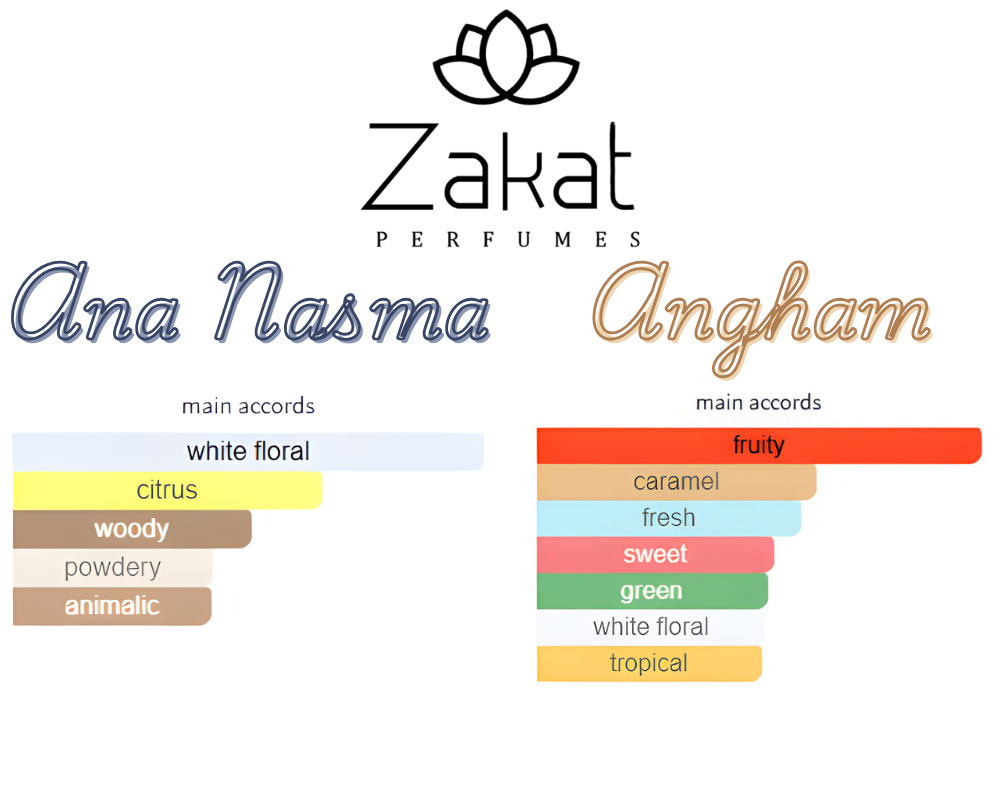 Zakat
PERFUMES

Ana Nasma

main accords

white floral
citrus
woody
powdery
animalic

Angham

main accords

fruity
caramel
fresh
sweet
green
white floral
tropical